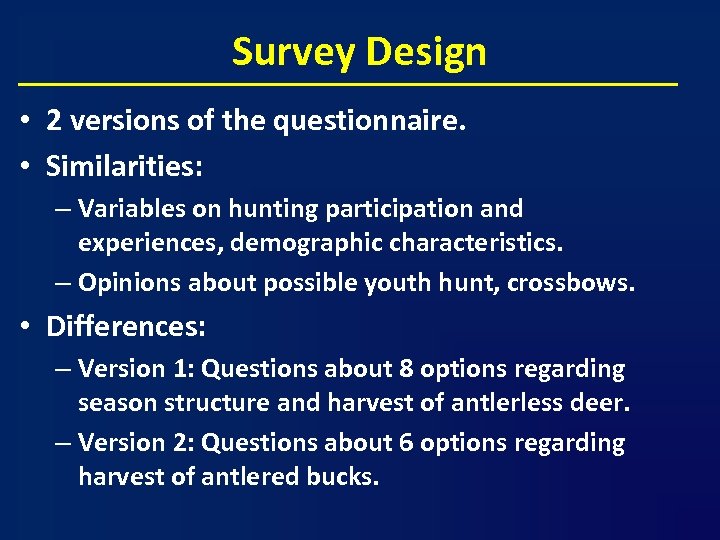 Survey Design

• 2 versions of the questionnaire.
• Similarities:
– Variables on hunting participation and experiences, demographic characteristics.
– Opinions about possible youth hunt, crossbows.
• Differences:
– Version 1: Questions about 8 options regarding season structure and harvest of antlerless deer.
– Version 2: Questions about 6 options regarding harvest of antlered bucks.